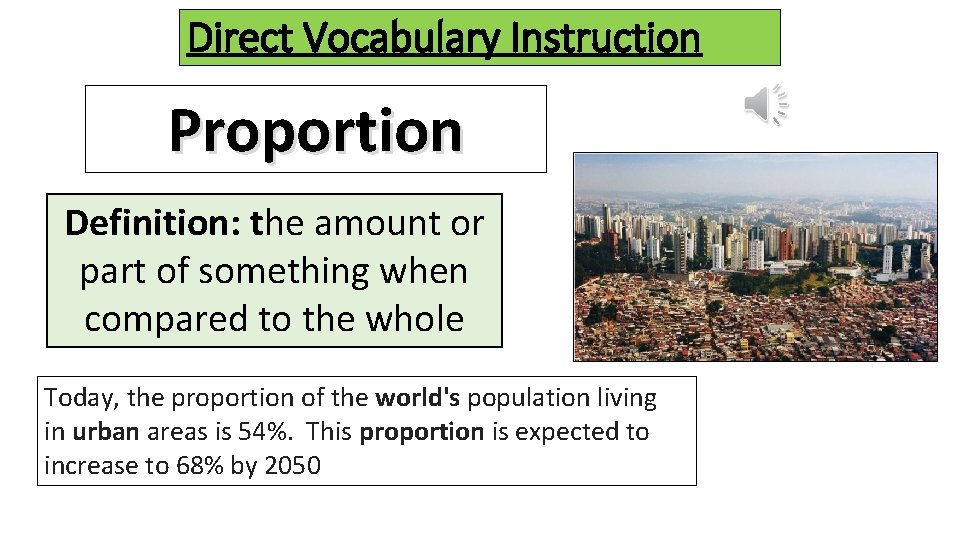 Direct Vocabulary Instruction

Proportion

Definition: the amount or part of something when compared to the whole

Today, the proportion of the world's population living in urban areas is 54%. This proportion is expected to increase to 68% by 2050